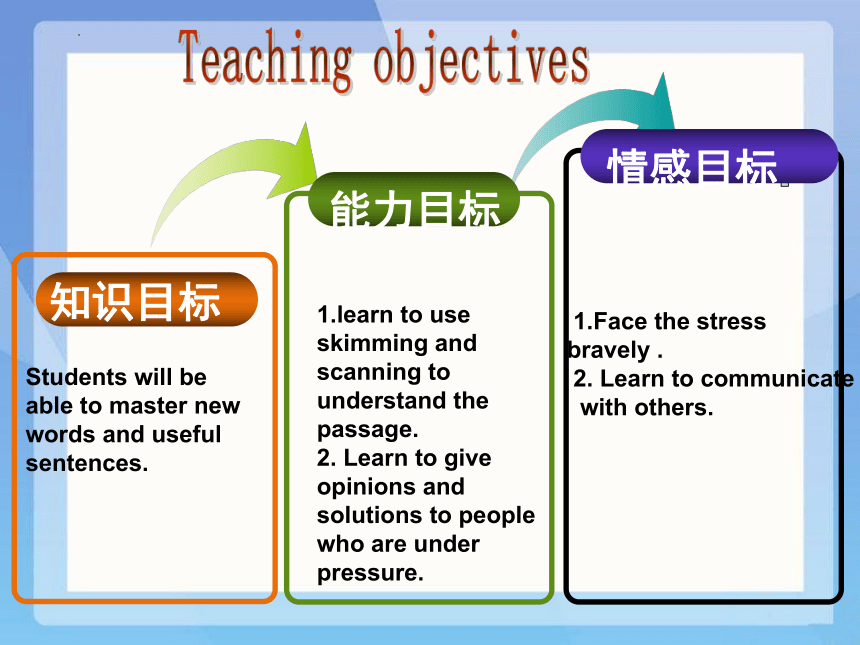 Teaching objectives

知识目标

Students will be able to master new words and useful sentences.

能力目标

1.learn to use skimming and scanning to understand the passage.
2. Learn to give opinions and solutions to people who are under pressure.

情感目标

1.Face the stress bravely .
2. Learn to communicate with others.